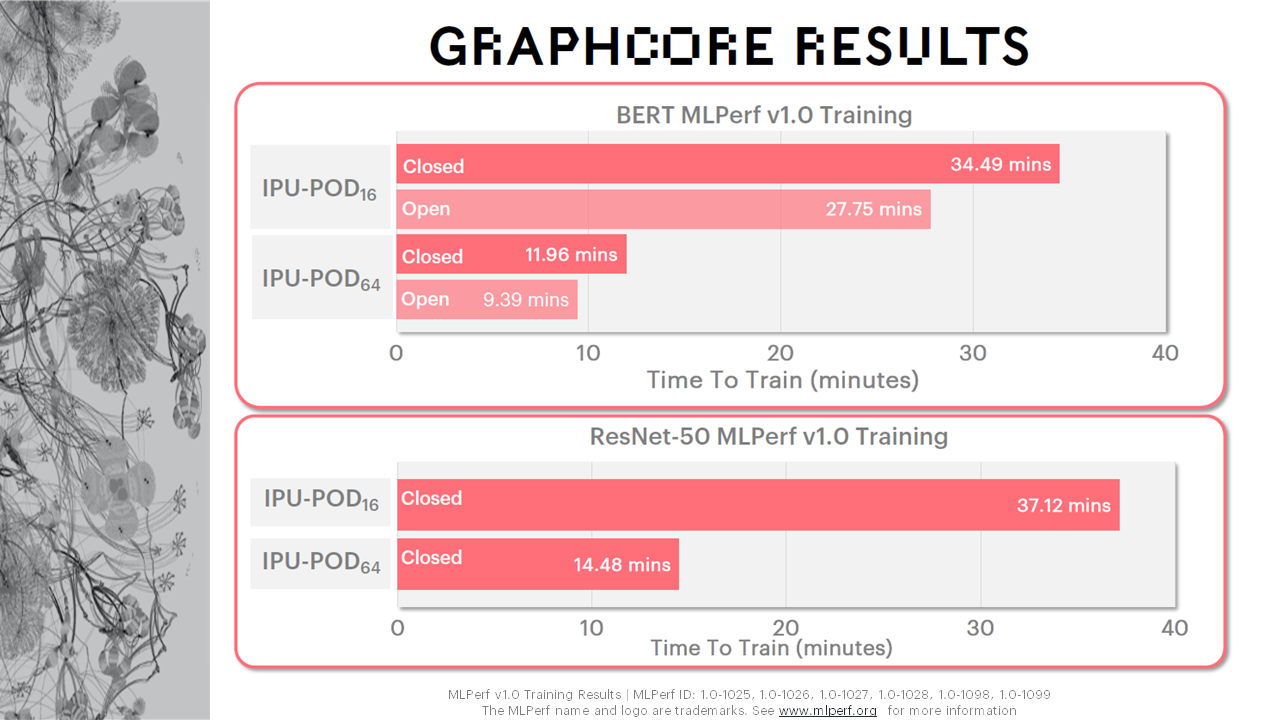 GRAPHCORE RESULTS

BERT MLPerf v1.0 Training

IPU-POD$_{16}$
Closed 34.49 mins
Open 27.75 mins

IPU-POD$_{64}$
Closed 11.96 mins
Open 9.39 mins

0 10 20 30 40
Time To Train (minutes)

ResNet-50 MLPerf v1.0 Training

IPU-POD$_{16}$
Closed 37.12 mins

IPU-POD$_{64}$
Closed 14.48 mins

0 10 20 30 40
Time To Train (minutes)

MLPerf v1.0 Training Results | MLPerf ID: 1.0-1025, 1.0-1026, 1.0-1027, 1.0-1028, 1.0-1098, 1.0-1099
The MLPerf name and logo are trademarks. See www.mlperf.org for more information